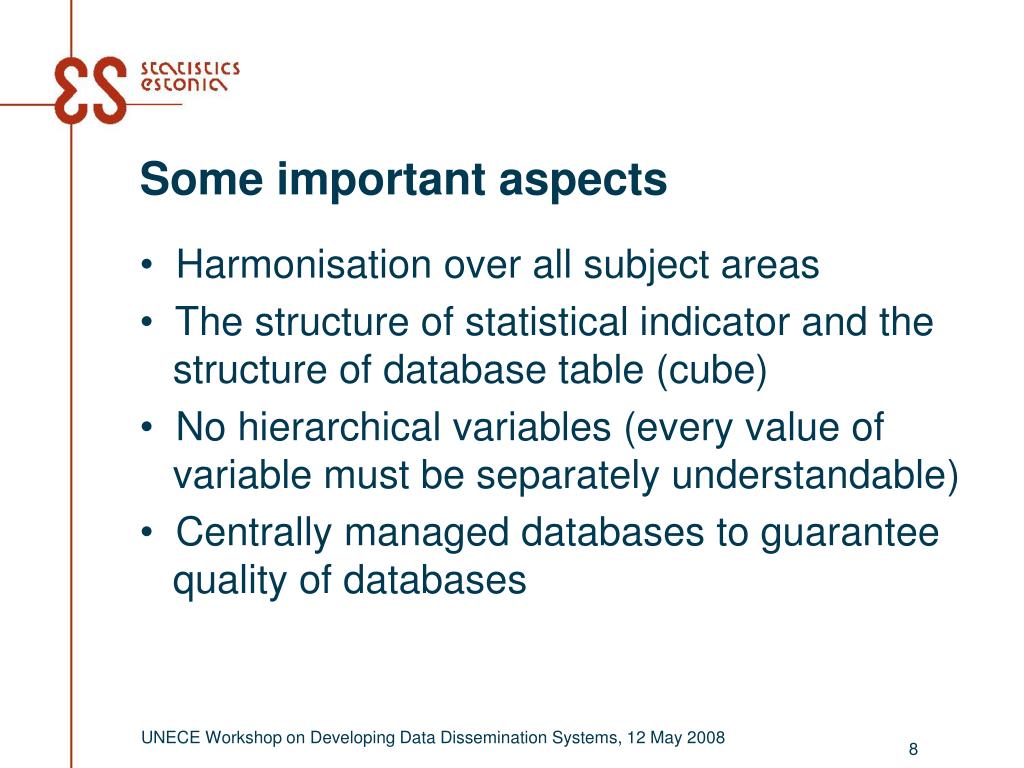 ES statistics estonia

Some important aspects

• Harmonisation over all subject areas
• The structure of statistical indicator and the structure of database table (cube)
• No hierarchical variables (every value of variable must be separately understandable)
• Centrally managed databases to guarantee quality of databases

UNECE Workshop on Developing Data Dissemination Systems, 12 May 2008

8